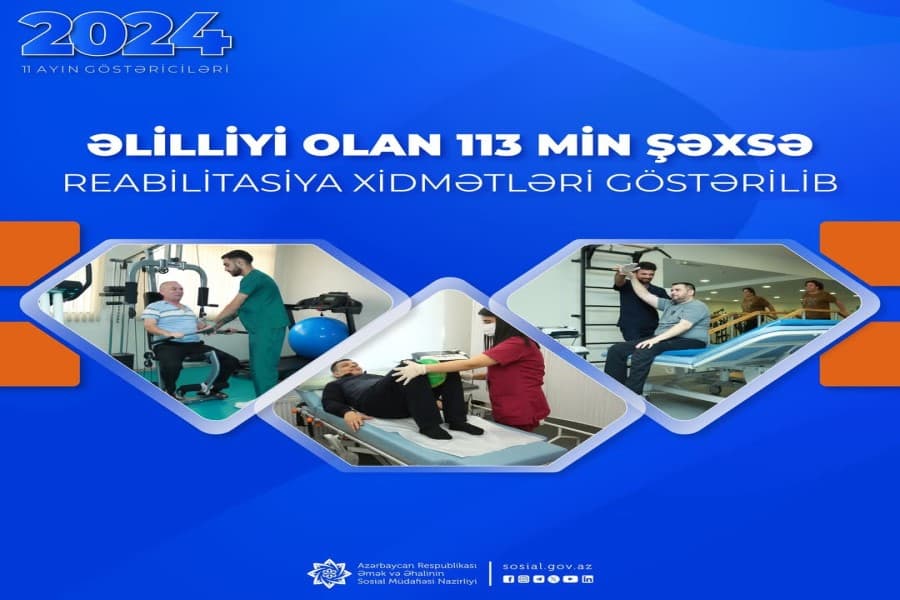 2024
11 AYIN GÖSTƏRİCİLƏRİ

ƏLİLLİYİ OLAN 113 MİN ŞƏXSƏ
REABİLİTASİYA XİDMƏTLƏRİ GÖSTƏRİLİB

Azərbaycan Respublikası Əmək və Əhalinin Sosial Müdafiəsi Nazirliyi
sosial.gov.az